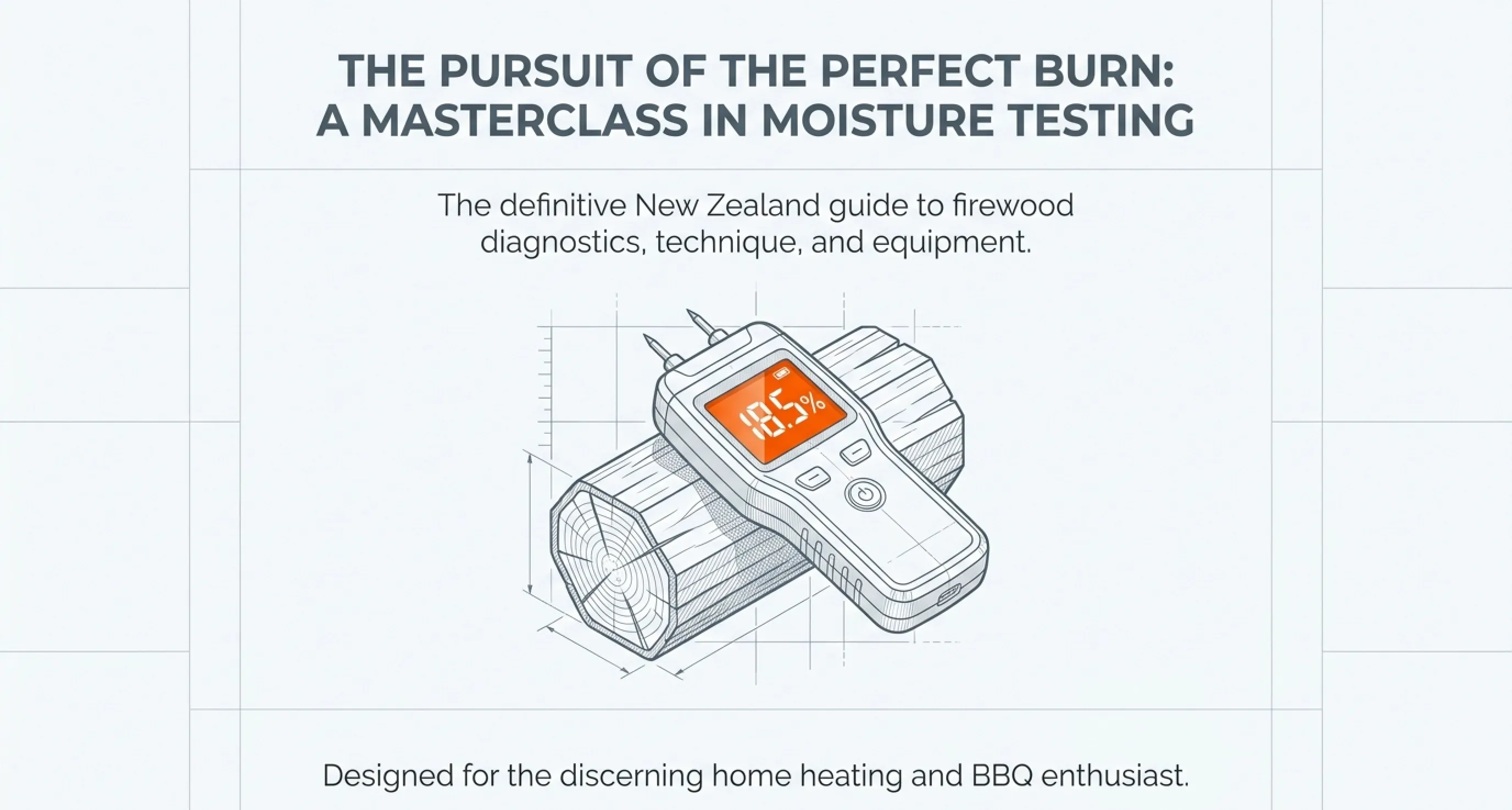 THE PURSUIT OF THE PERFECT BURN: A MASTERCLASS IN MOISTURE TESTING

The definitive New Zealand guide to firewood diagnostics, technique, and equipment.

18.5%

Designed for the discerning home heating and BBQ enthusiast.